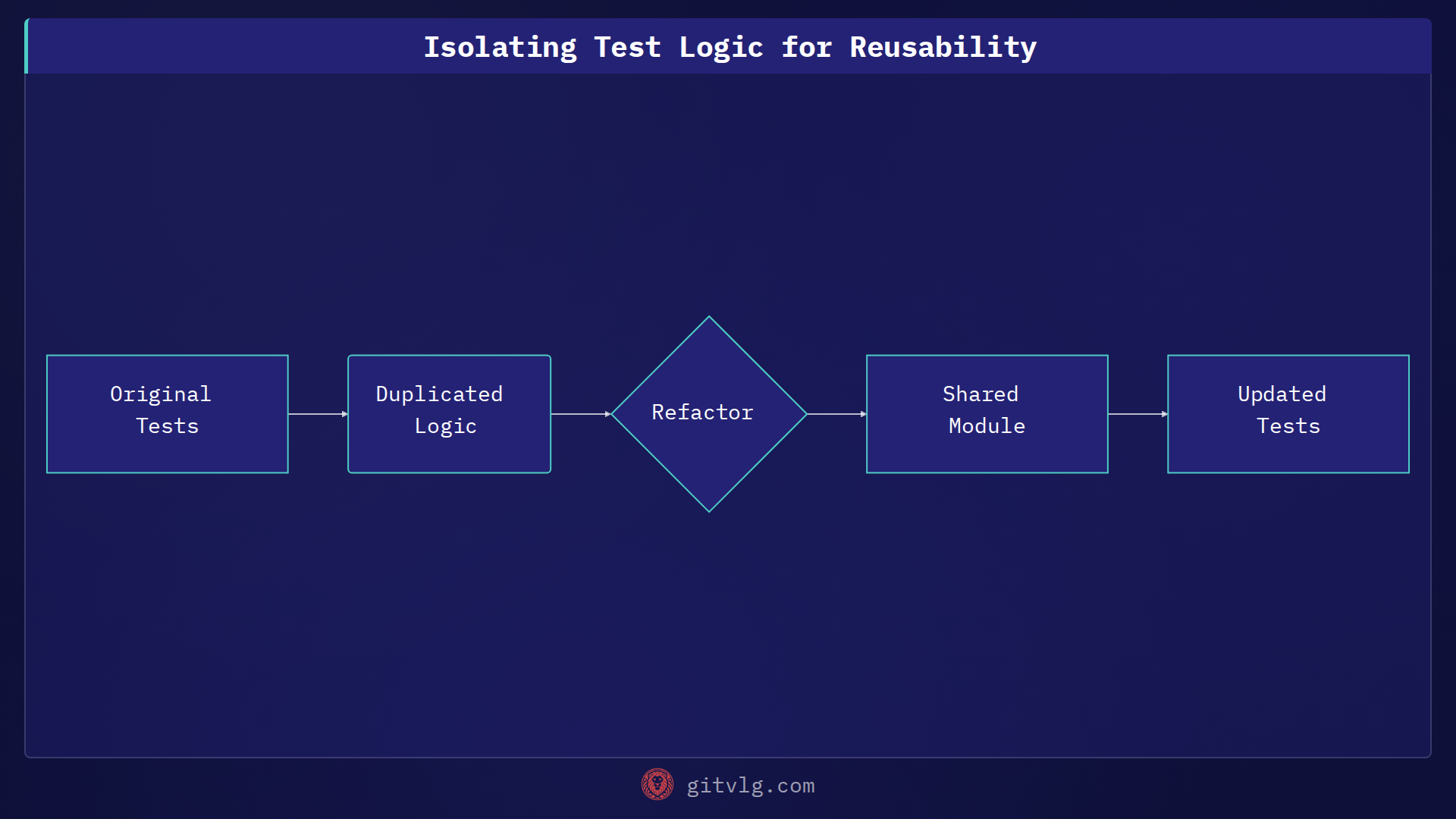 Isolating Test Logic for Reusability

Original Tests

Duplicated Logic

Refactor

Shared Module

Updated Tests

gitvlg.com